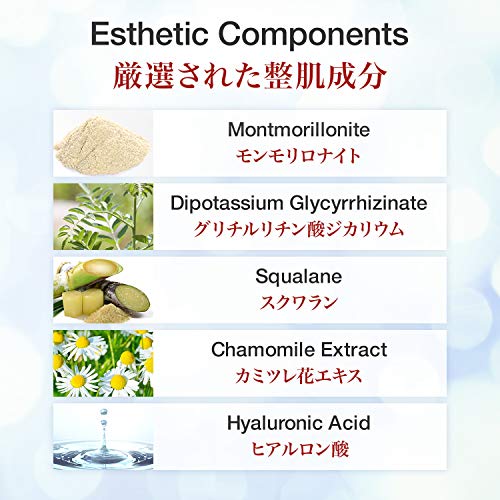 Esthetic Components
厳選された整肌成分

Montmorillonite
モンモリロナイト

Dipotassium Glycyrrhizinate
グリチルリチン酸ジカリウム

Squalane
スクワラン

Chamomile Extract
カミツレ花エキス

Hyaluronic Acid
ヒアルロン酸